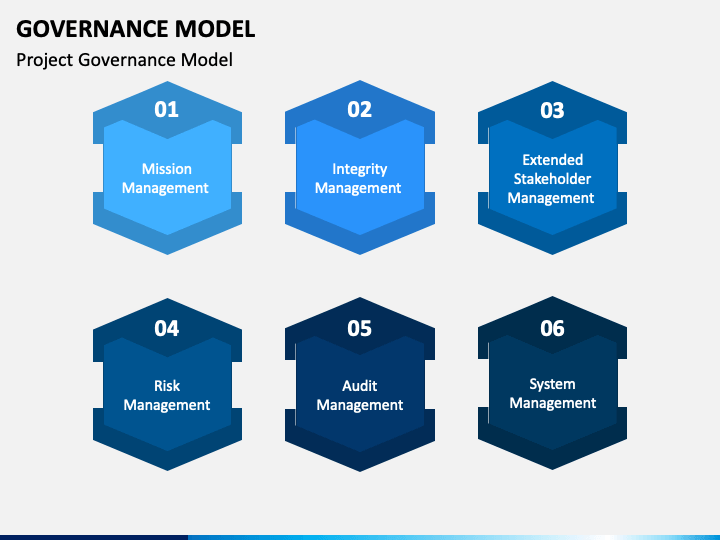 GOVERNANCE MODEL

Project Governance Model

01

Mission Management

02

Integrity Management

03

Extended Stakeholder Management

04

Risk Management

05

Audit Management

06

System Management